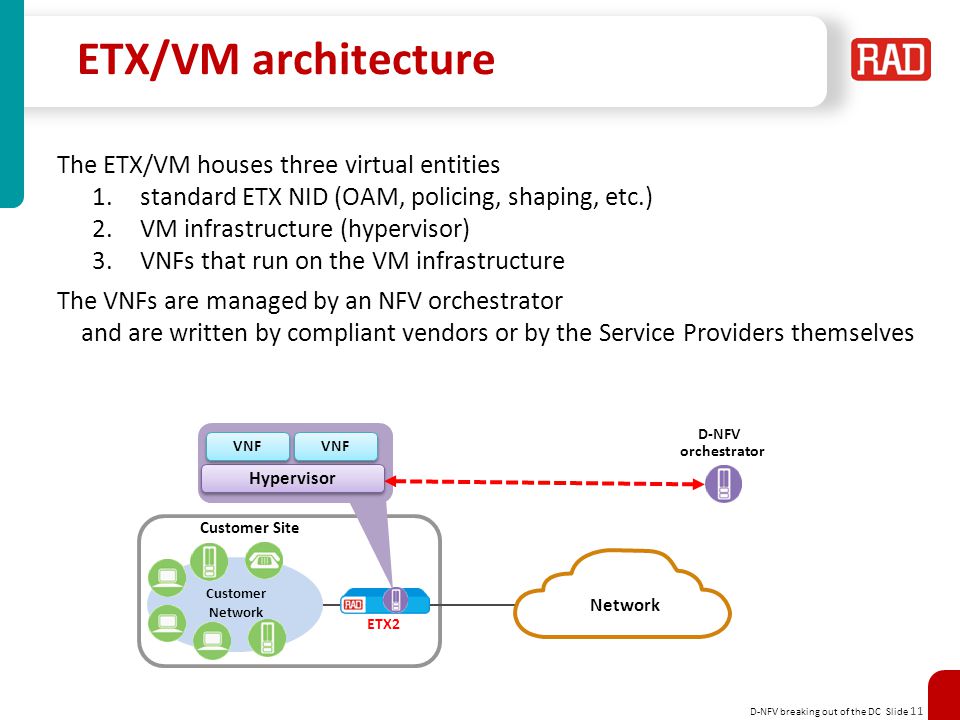 ETX/VM architecture

RAD

The ETX/VM houses three virtual entities
1. standard ETX NID (OAM, policing, shaping, etc.)
2. VM infrastructure (hypervisor)
3. VNFs that run on the VM infrastructure

The VNFs are managed by an NFV orchestrator and are written by compliant vendors or by the Service Providers themselves

VNF
VNF
Hypervisor
D-NFV orchestrator
Customer Site
Customer Network
RAD
ETX2
Network

D-NFV breaking out of the DC Slide 11